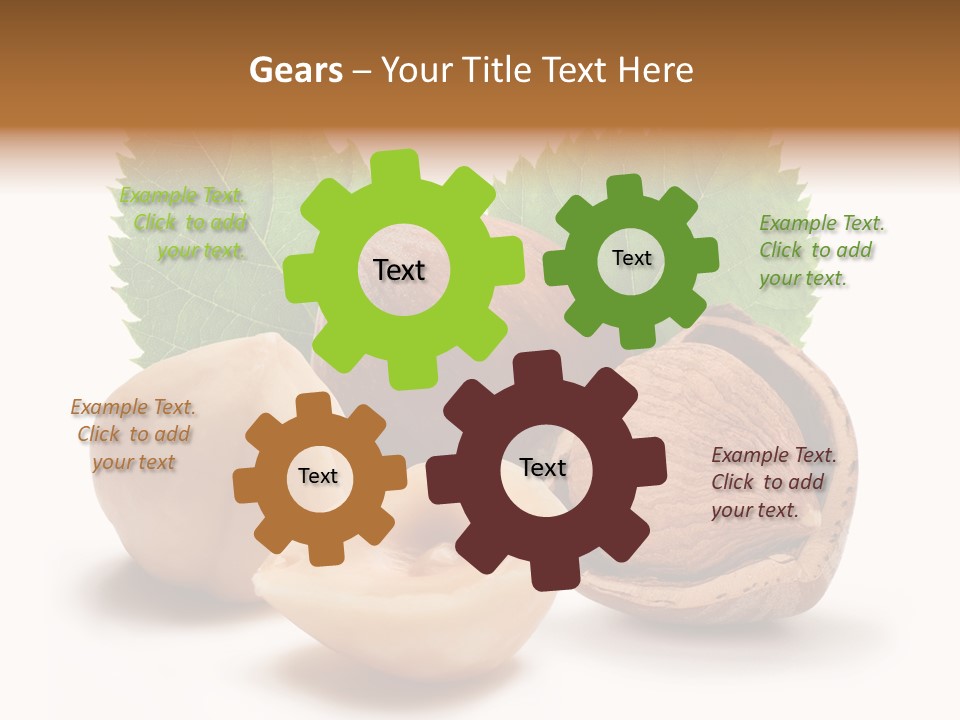 Gears – Your Title Text Here

Example Text. Click to add your text.

Text

Text

Example Text. Click to add your text.

Example Text. Click to add your text

Text

Text

Example Text. Click to add your text.